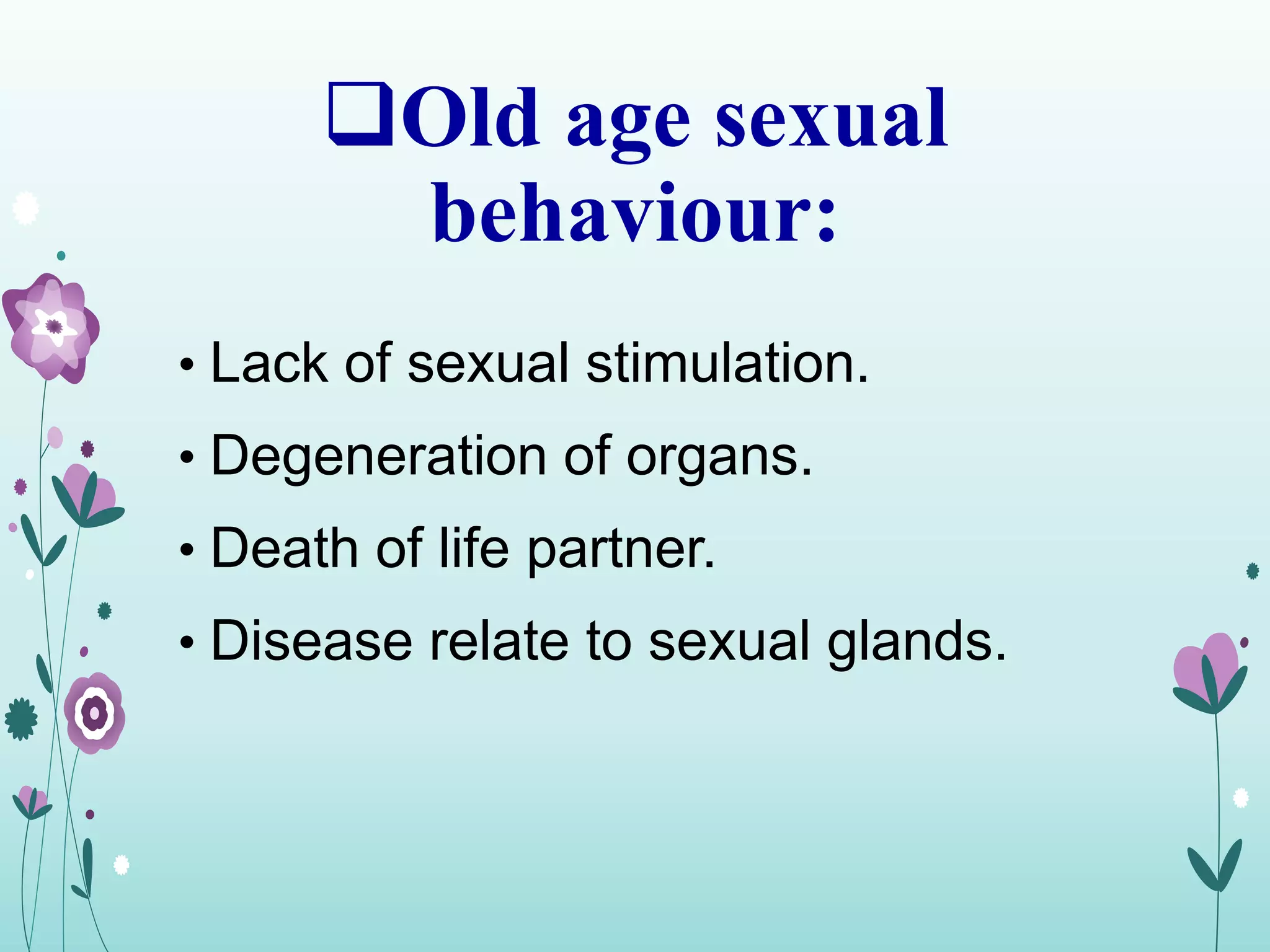 ❑Old age sexual behaviour:

• Lack of sexual stimulation.
• Degeneration of organs.
• Death of life partner.
• Disease relate to sexual glands.